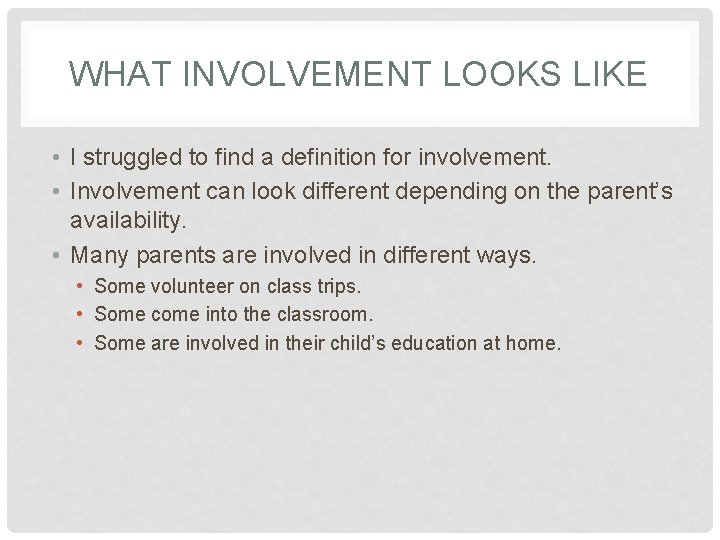 WHAT INVOLVEMENT LOOKS LIKE

• I struggled to find a definition for involvement.
• Involvement can look different depending on the parent's availability.
• Many parents are involved in different ways.
  • Some volunteer on class trips.
  • Some come into the classroom.
  • Some are involved in their child's education at home.